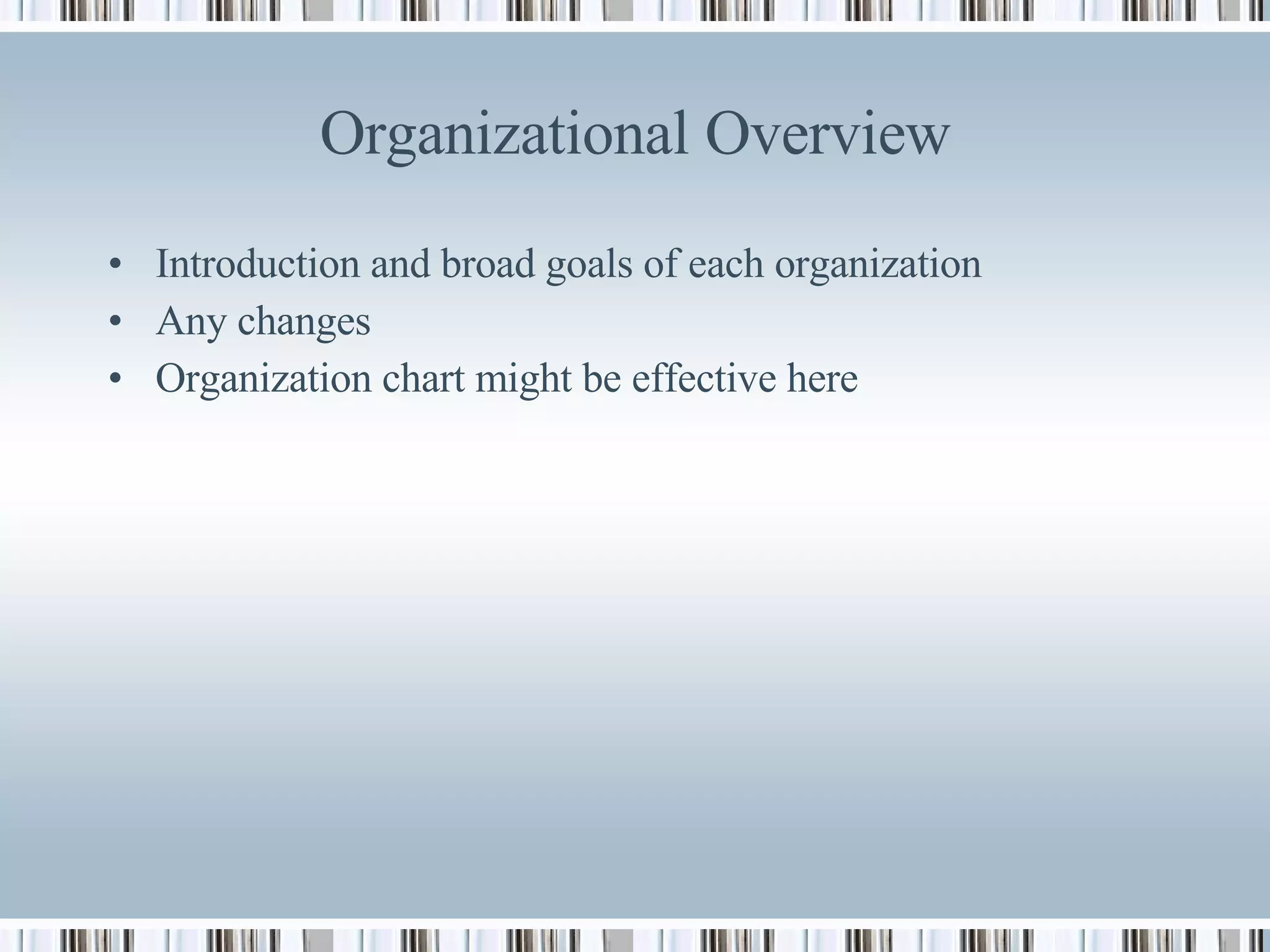 Organizational Overview

• Introduction and broad goals of each organization
• Any changes
• Organization chart might be effective here